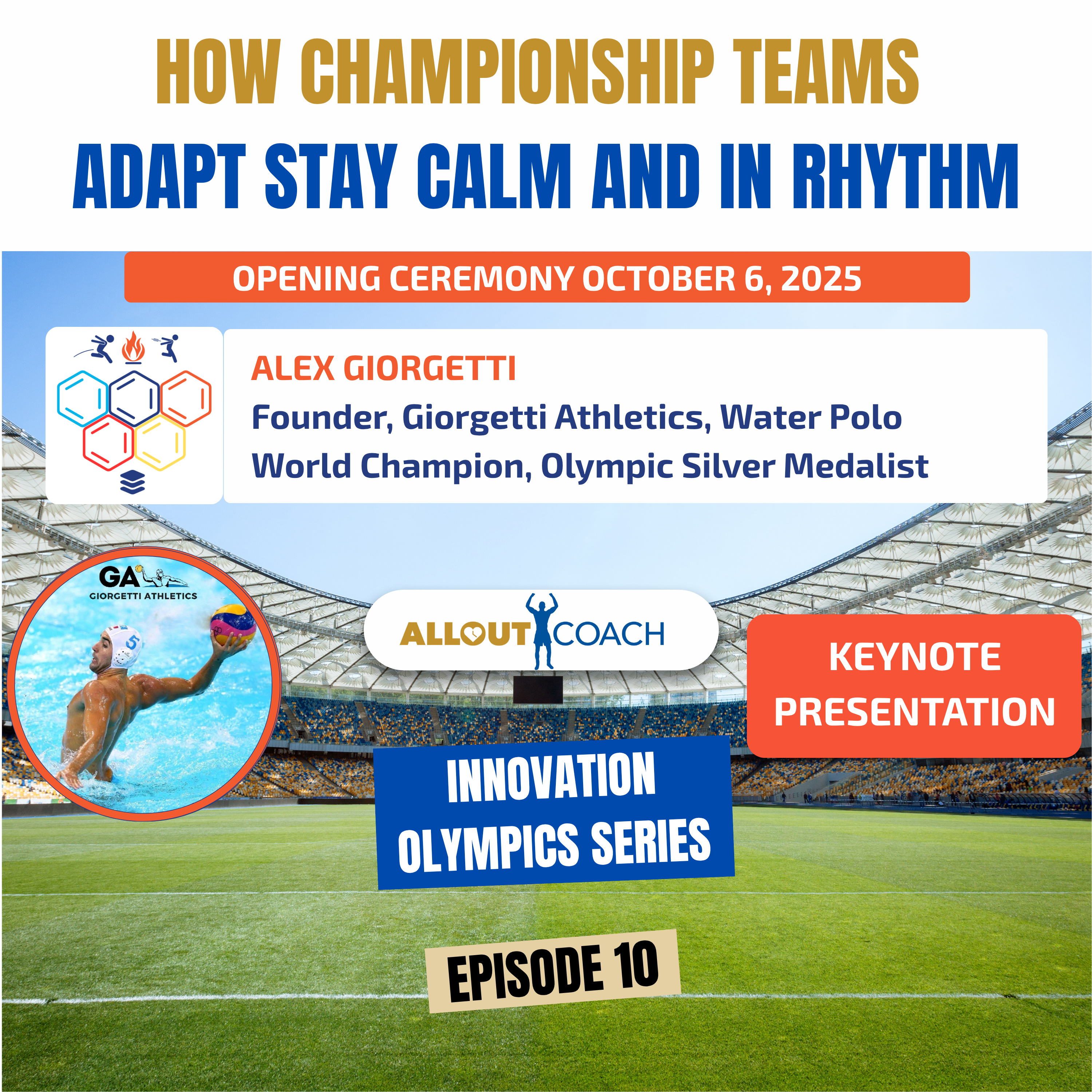 HOW CHAMPIONSHIP TEAMS
ADAPT STAY CALM AND IN RHYTHM

OPENING CEREMONY OCTOBER 6, 2025

ALEX GIORGETTI
Founder, Giorgetti Athletics, Water Polo World Champion, Olympic Silver Medalist

GA
GIORGETTI ATHLETICS

5

ALLOUT COACH

KEYNOTE PRESENTATION

INNOVATION OLYMPICS SERIES

EPISODE 10